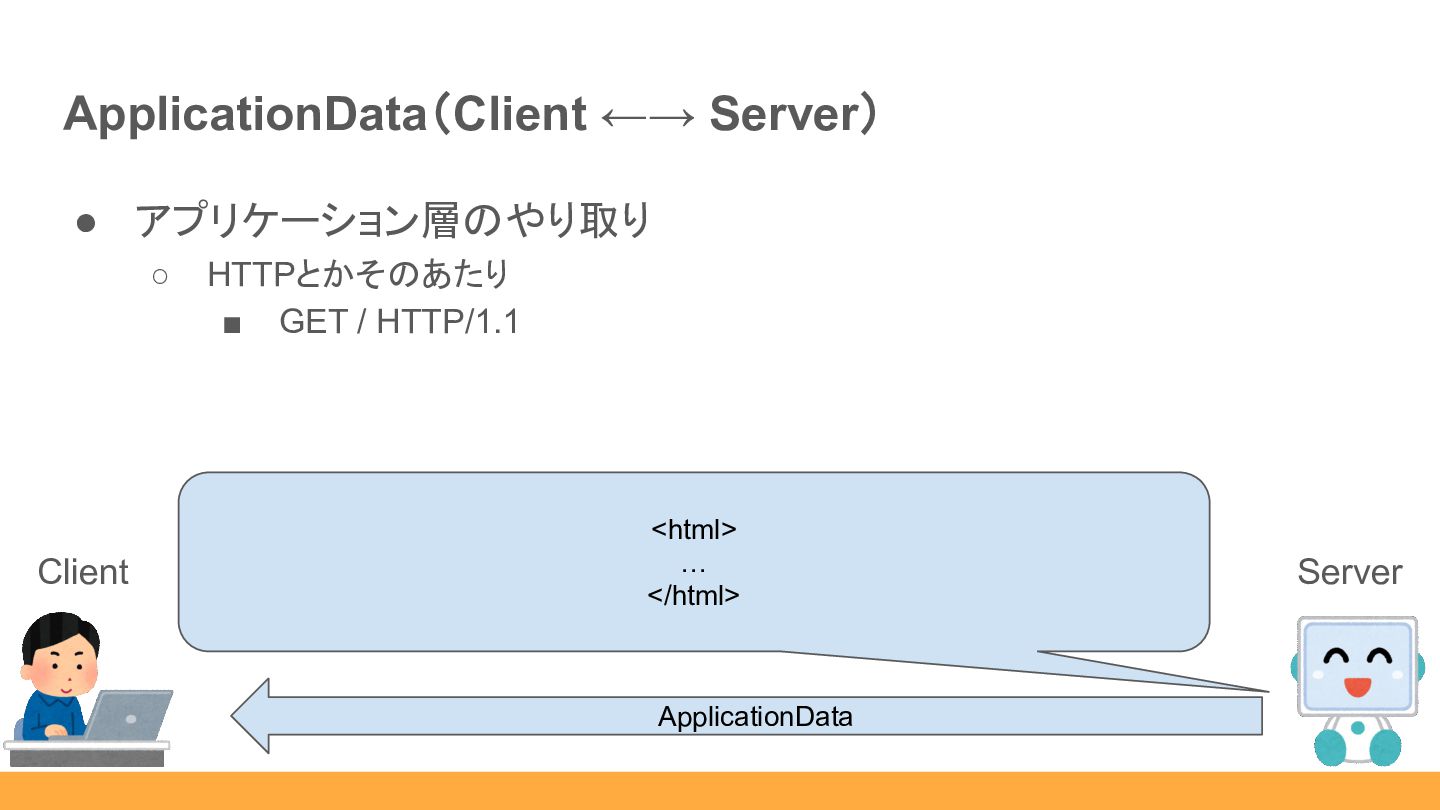 ApplicationData（Client ←→ Server）

● アプリケーション層のやり取り
  ○ HTTPとかそのあたり
    ■ GET / HTTP/1.1

<html>
…
</html>

Client

Server

ApplicationData